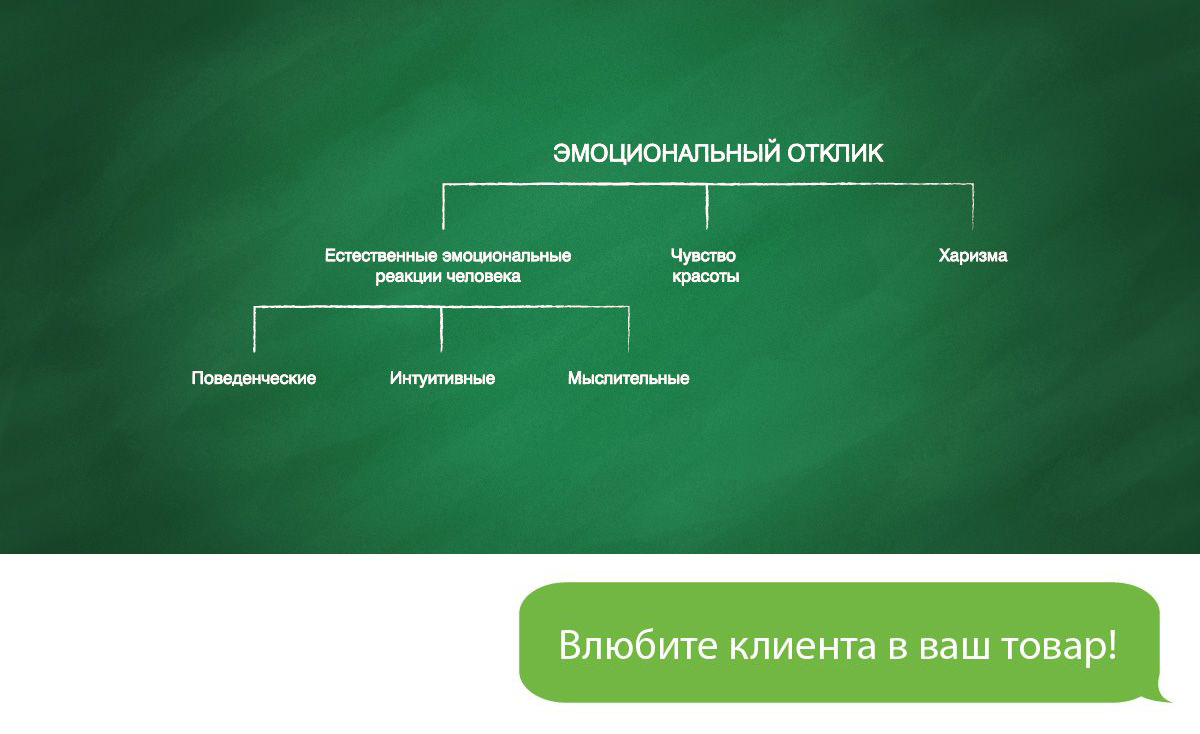 ЭМОЦИОНАЛЬНЫЙ ОТКЛИК

Естественные эмоциональные реакции человека

Чувство красоты

Харизма

Поведенческие

Интуитивные

Мыслительные

Влюбите клиента в ваш товар!